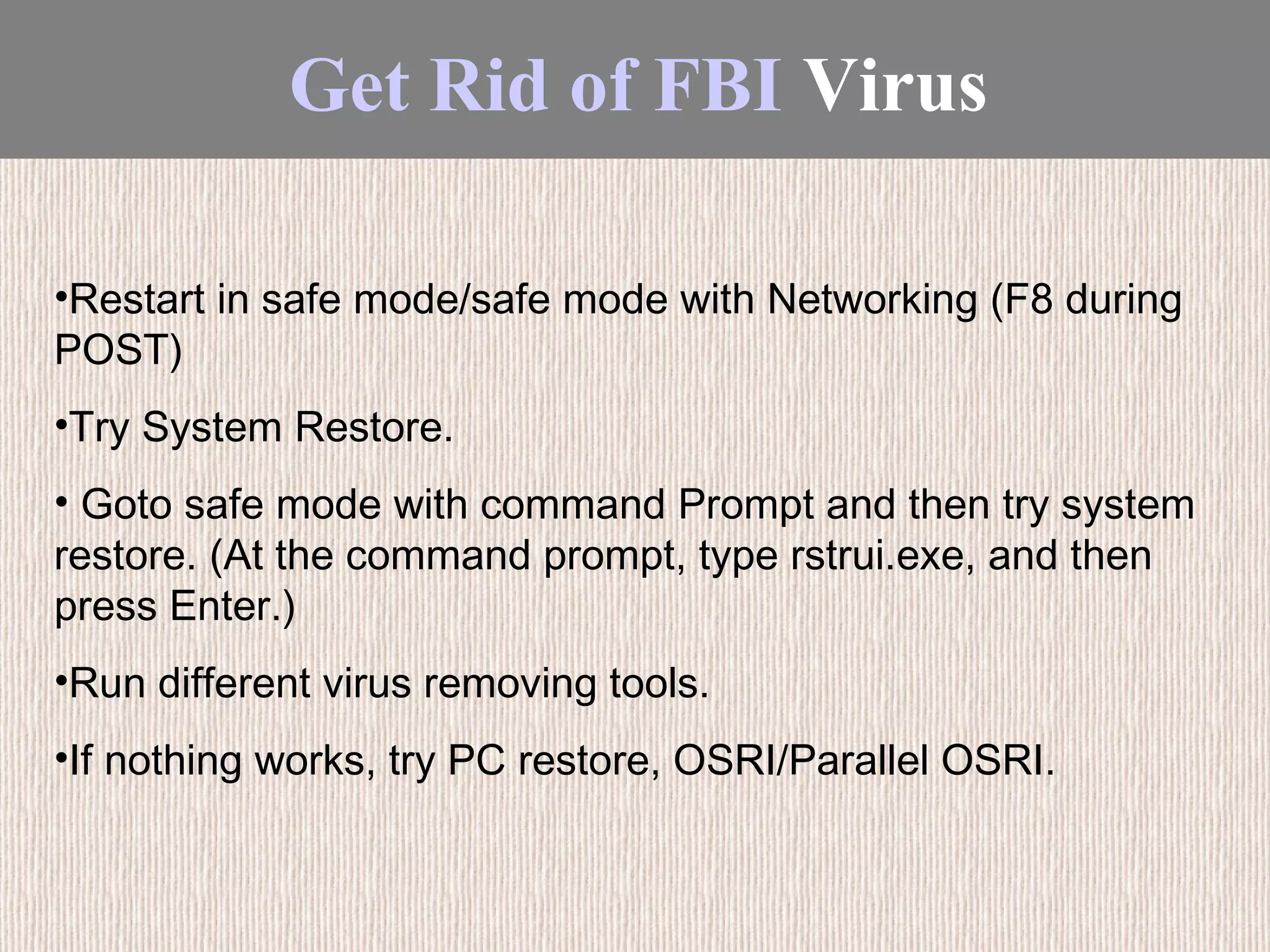 Get Rid of FBI Virus

•Restart in safe mode/safe mode with Networking (F8 during POST)

•Try System Restore.

• Goto safe mode with command Prompt and then try system restore. (At the command prompt, type rstrui.exe, and then press Enter.)

•Run different virus removing tools.

•If nothing works, try PC restore, OSRI/Parallel OSRI.